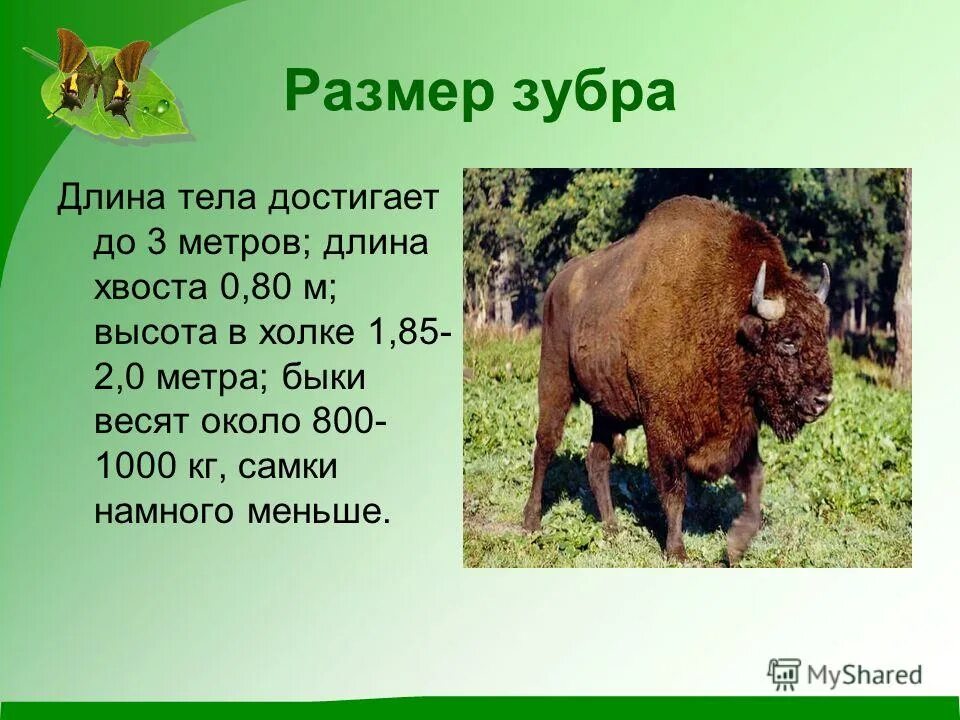 Размер зубра

Длина тела достигает до 3 метров; длина хвоста 0,80 м; высота в холке 1,85-2,0 метра; быки весят около 800-1000 кг, самки намного меньше.

MyShared